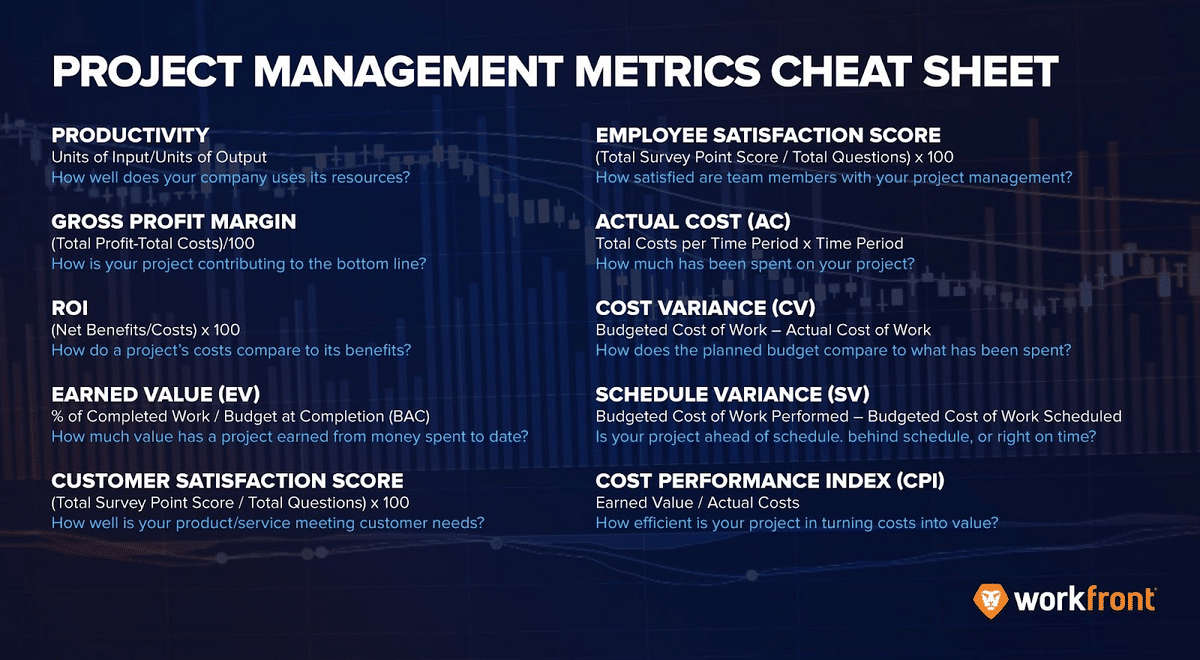 PROJECT MANAGEMENT METRICS CHEAT SHEET

PRODUCTIVITY
Units of Input/Units of Output
How well does your company uses its resources?

GROSS PROFIT MARGIN
(Total Profit-Total Costs)/100
How is your project contributing to the bottom line?

ROI
(Net Benefits/Costs) x 100
How do a project's costs compare to its benefits?

EARNED VALUE (EV)
% of Completed Work / Budget at Completion (BAC)
How much value has a project earned from money spent to date?

CUSTOMER SATISFACTION SCORE
(Total Survey Point Score / Total Questions) x 100
How well is your product/service meeting customer needs?

EMPLOYEE SATISFACTION SCORE
(Total Survey Point Score / Total Questions) x 100
How satisfied are team members with your project management?

ACTUAL COST (AC)
Total Costs per Time Period x Time Period
How much has been spent on your project?

COST VARIANCE (CV)
Budgeted Cost of Work – Actual Cost of Work
How does the planned budget compare to what has been spent?

SCHEDULE VARIANCE (SV)
Budgeted Cost of Work Performed – Budgeted Cost of Work Scheduled
Is your project ahead of schedule. behind schedule, or right on time?

COST PERFORMANCE INDEX (CPI)
Earned Value / Actual Costs
How efficient is your project in turning costs into value?

workfront